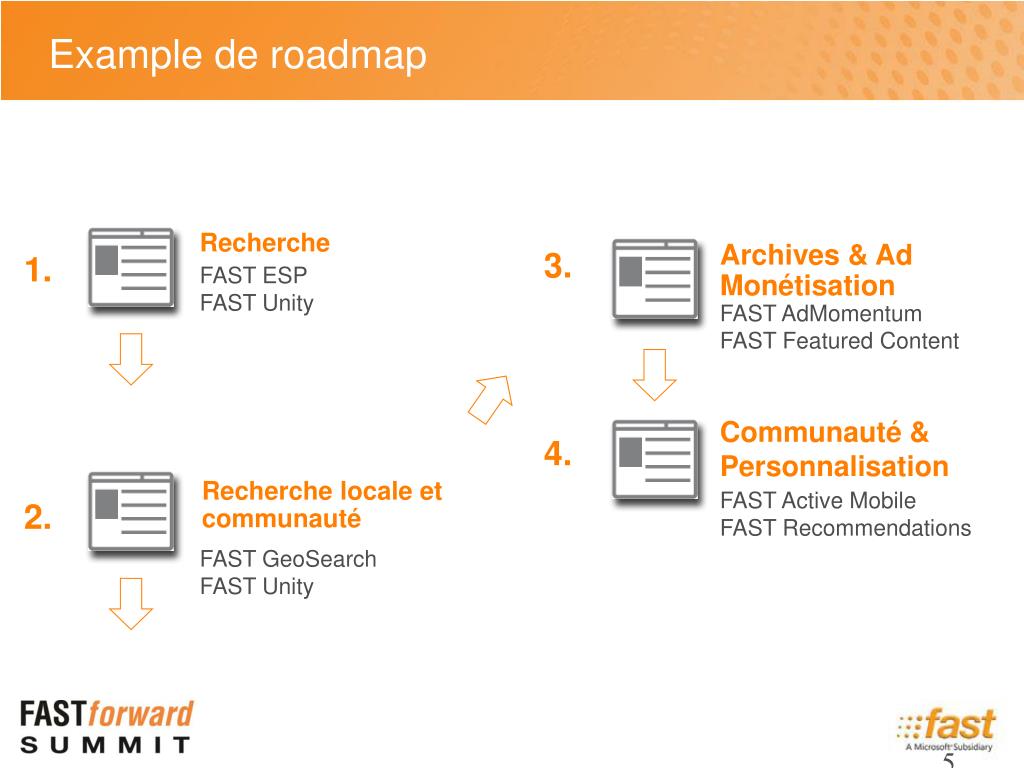 Example de roadmap

1. Recherche
FAST ESP
FAST Unity

2. Recherche locale et communauté
FAST GeoSearch
FAST Unity

3. Archives & Ad Monétisation
FAST AdMomentum
FAST Featured Content

4. Communauté & Personnalisation
FAST Active Mobile
FAST Recommendations

FASTforward SUMMIT

fast
A Microsoft Subsidiary

5